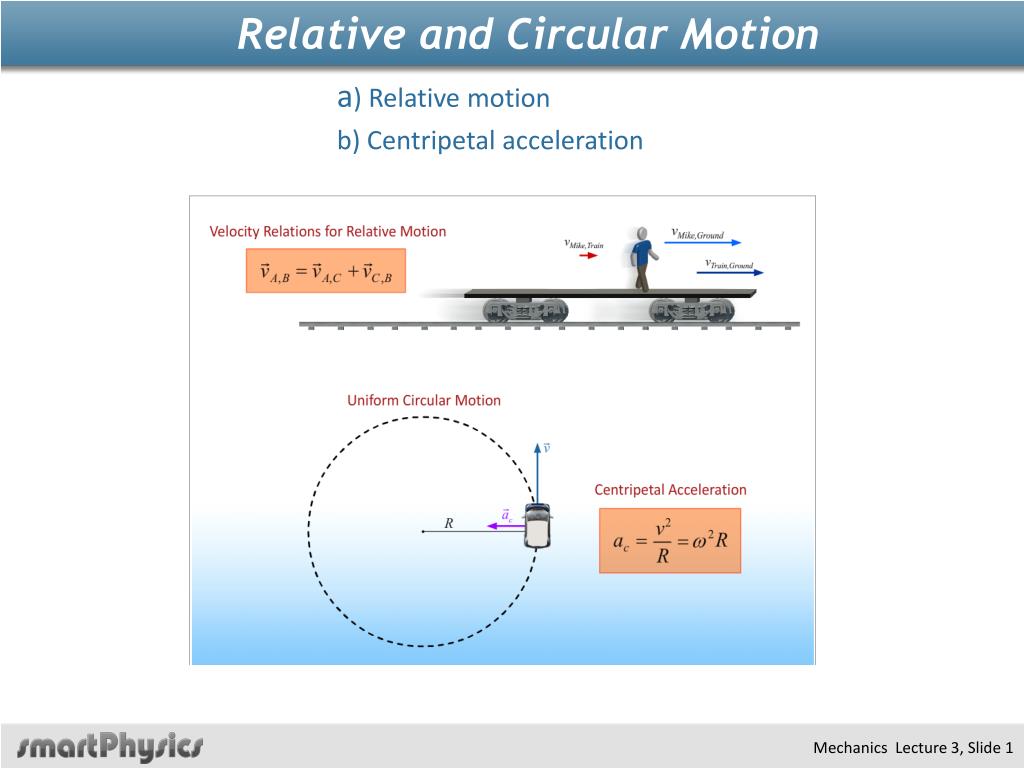 Relative and Circular Motion

a) Relative motion

b) Centripetal acceleration

Velocity Relations for Relative Motion

$\vec{v}_{A,B} = \vec{v}_{A,C} + \vec{v}_{C,B}$

$v_{Mike,Train}$

$v_{Mike,Ground}$

$v_{Train,Ground}$

Uniform Circular Motion

$\vec{v}$

$\vec{a}_c$

$R$

Centripetal Acceleration

$a_c = \frac{v^2}{R} = \omega^2 R$

smartPhysics

Mechanics Lecture 3, Slide 1